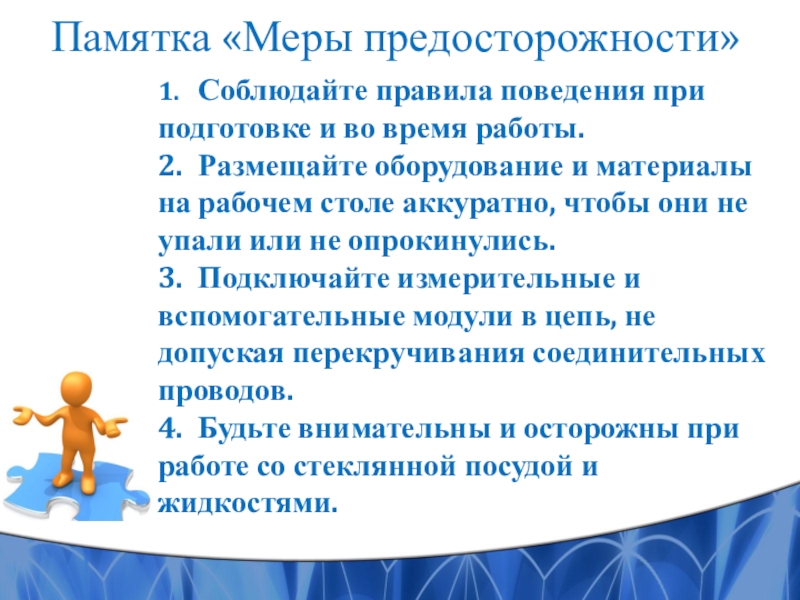 Памятка «Меры предосторожности»

1. Соблюдайте правила поведения при подготовке и во время работы.
2. Размещайте оборудование и материалы на рабочем столе аккуратно, чтобы они не упали или не опрокинулись.
3. Подключайте измерительные и вспомогательные модули в цепь, не допуская перекручивания соединительных проводов.
4. Будьте внимательны и осторожны при работе со стеклянной посудой и жидкостями.